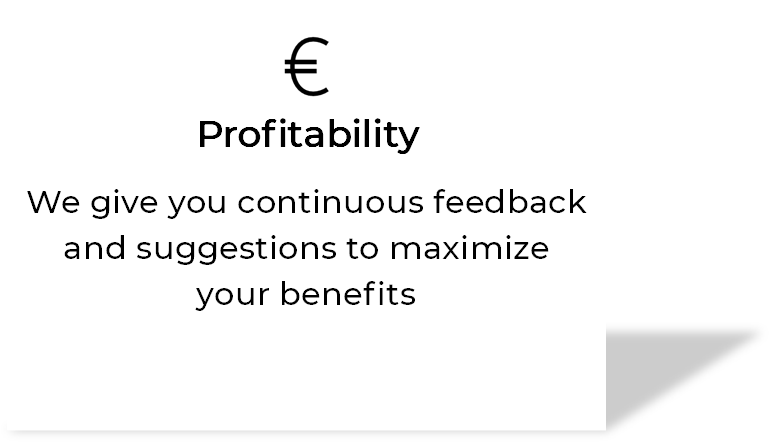 €

Profitability

We give you continuous feedback and suggestions to maximize your benefits